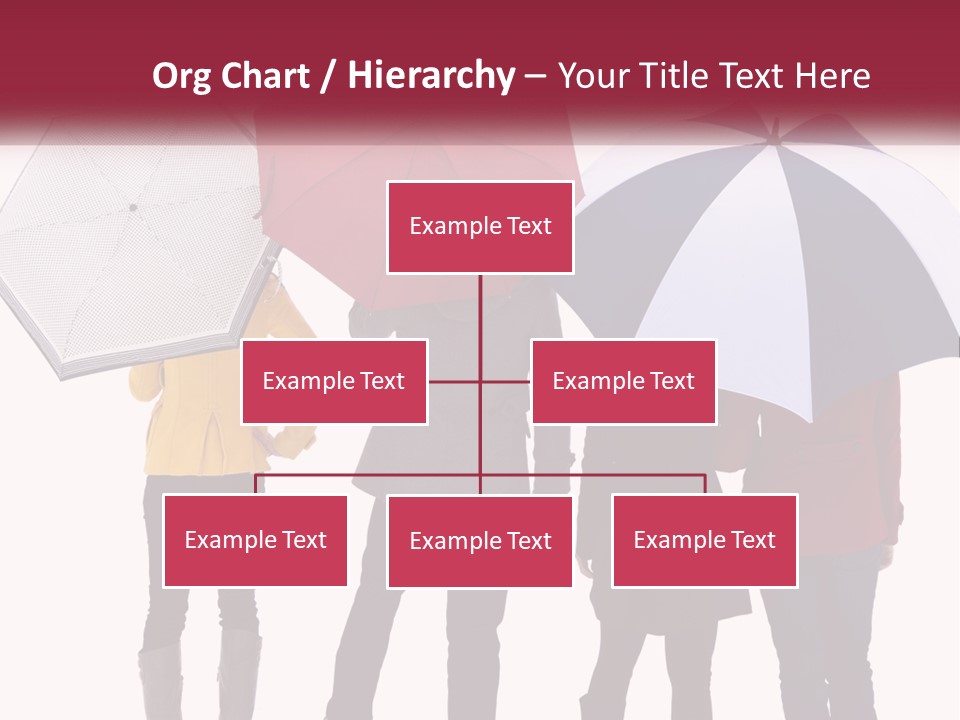 Org Chart / Hierarchy – Your Title Text Here

Example Text

Example Text

Example Text

Example Text

Example Text

Example Text